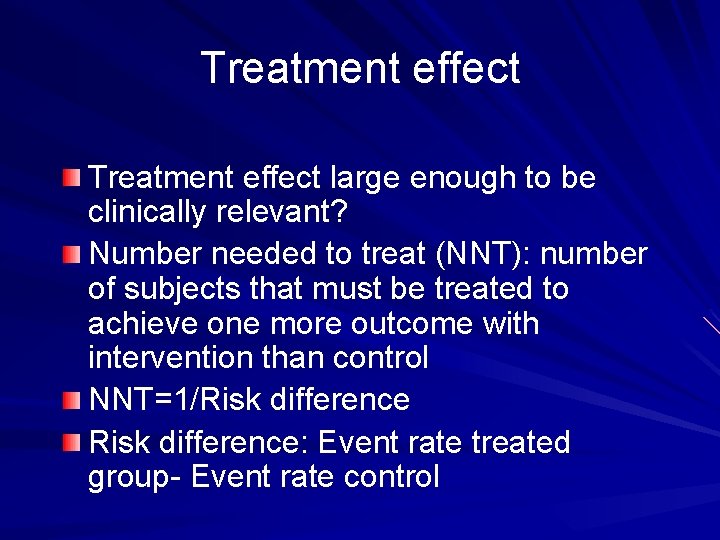 Treatment effect

Treatment effect large enough to be clinically relevant?

Number needed to treat (NNT): number of subjects that must be treated to achieve one more outcome with intervention than control

NNT=1/Risk difference

Risk difference: Event rate treated group- Event rate control